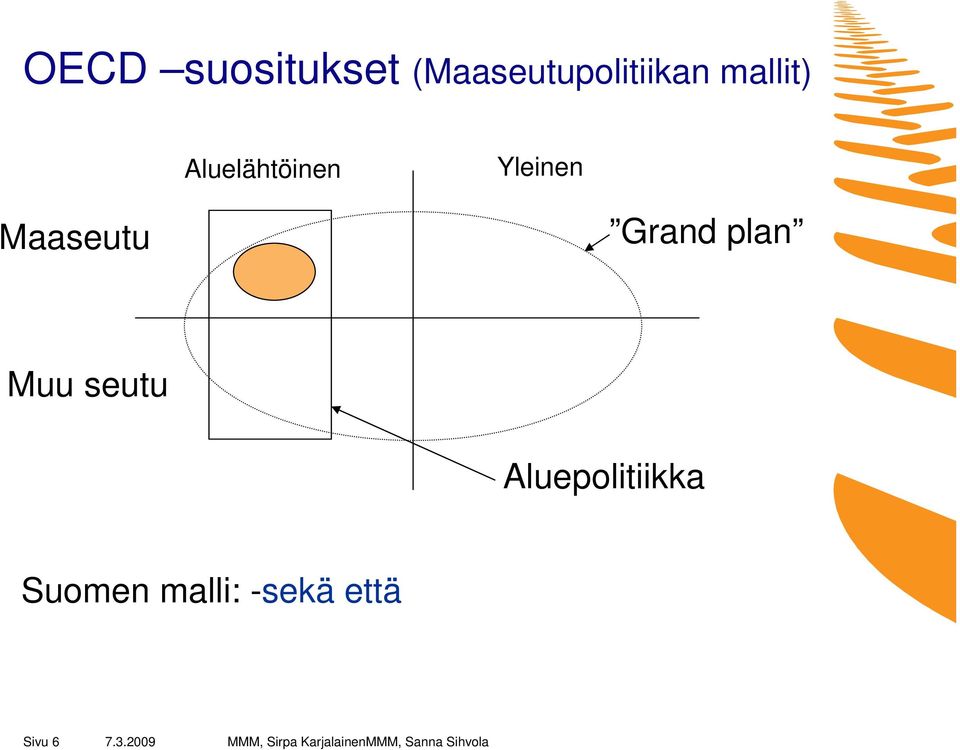 OECD –suositukset (Maaseutupolitiikan mallit)

Aluelähtöinen

Yleinen

Maaseutu

”Grand plan”

Muu seutu

Aluepolitiikka

Suomen malli: -sekä että

Sivu 6 7.3.2009 MMM, Sirpa KarjalainenMMM, Sanna Sihvola